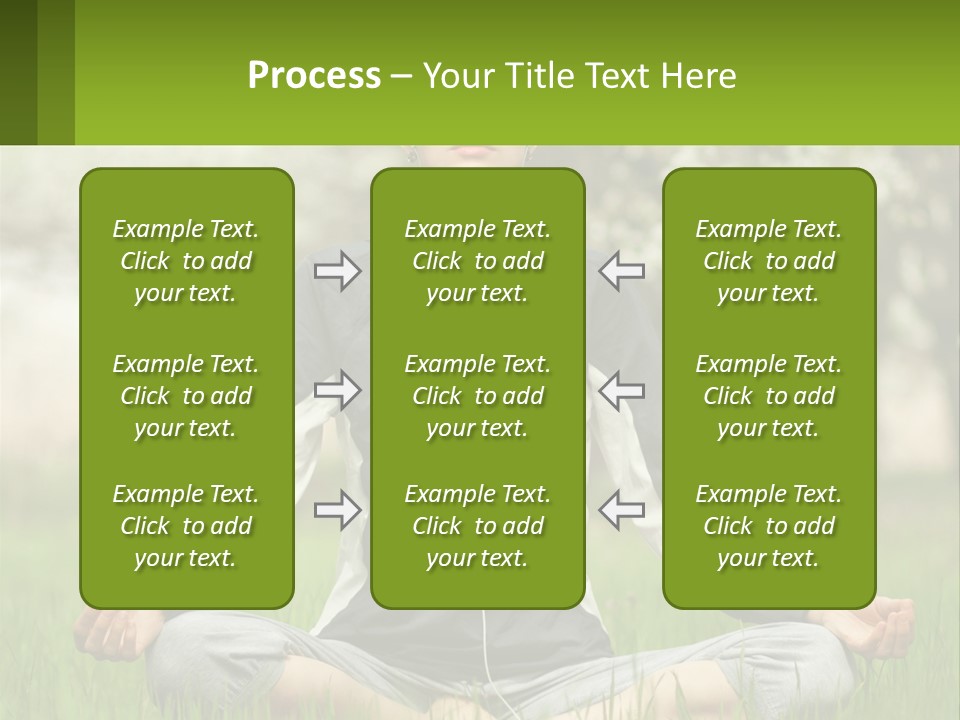 Process – Your Title Text Here

Example Text. Click to add your text.

Example Text. Click to add your text.

Example Text. Click to add your text.

Example Text. Click to add your text.

Example Text. Click to add your text.

Example Text. Click to add your text.

Example Text. Click to add your text.

Example Text. Click to add your text.

Example Text. Click to add your text.